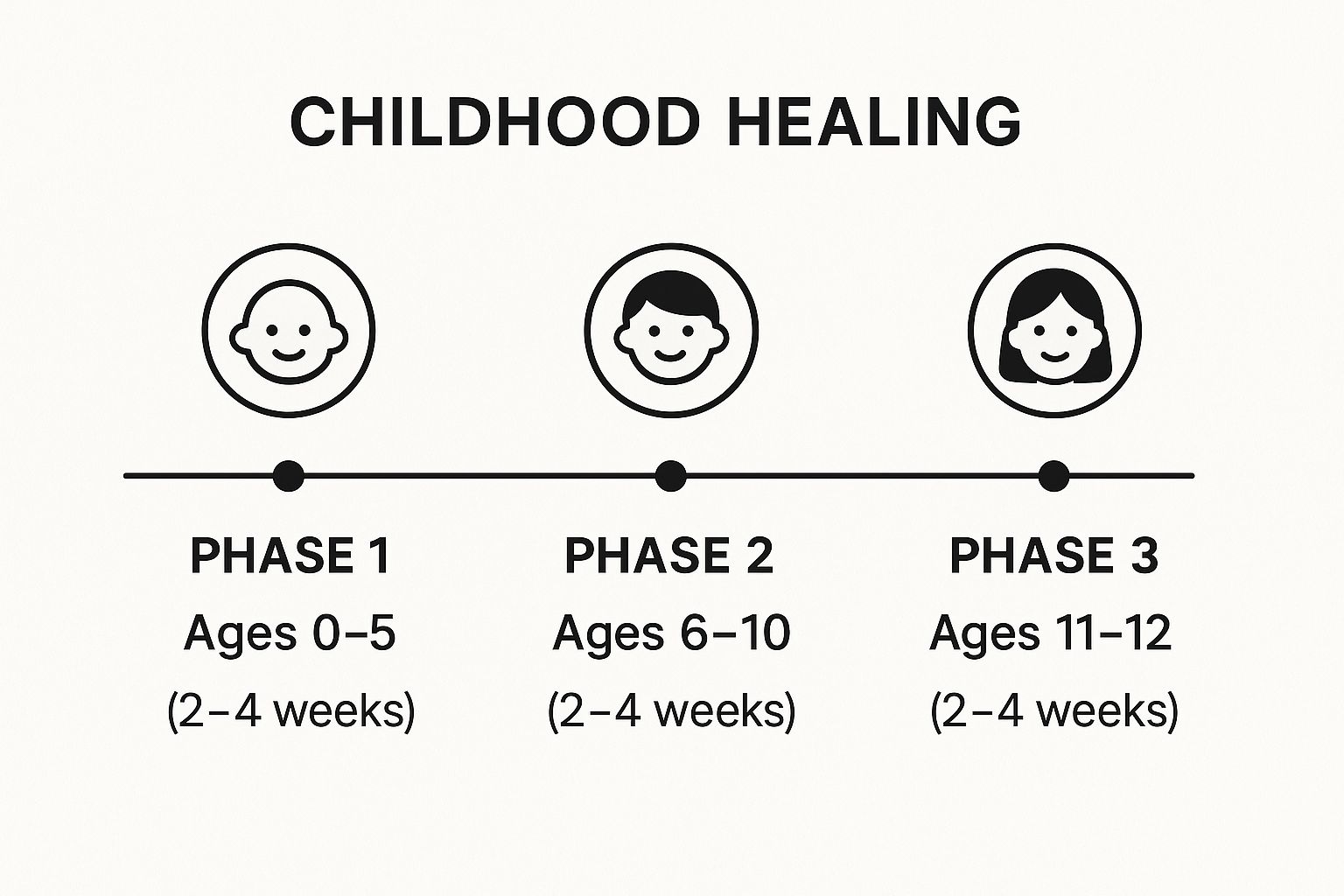 CHILDHOOD HEALING

PHASE 1
Ages 0–5
(2–4 weeks)

PHASE 2
Ages 6–10
(2–4 weeks)

PHASE 3
Ages 11–12
(2–4 weeks)